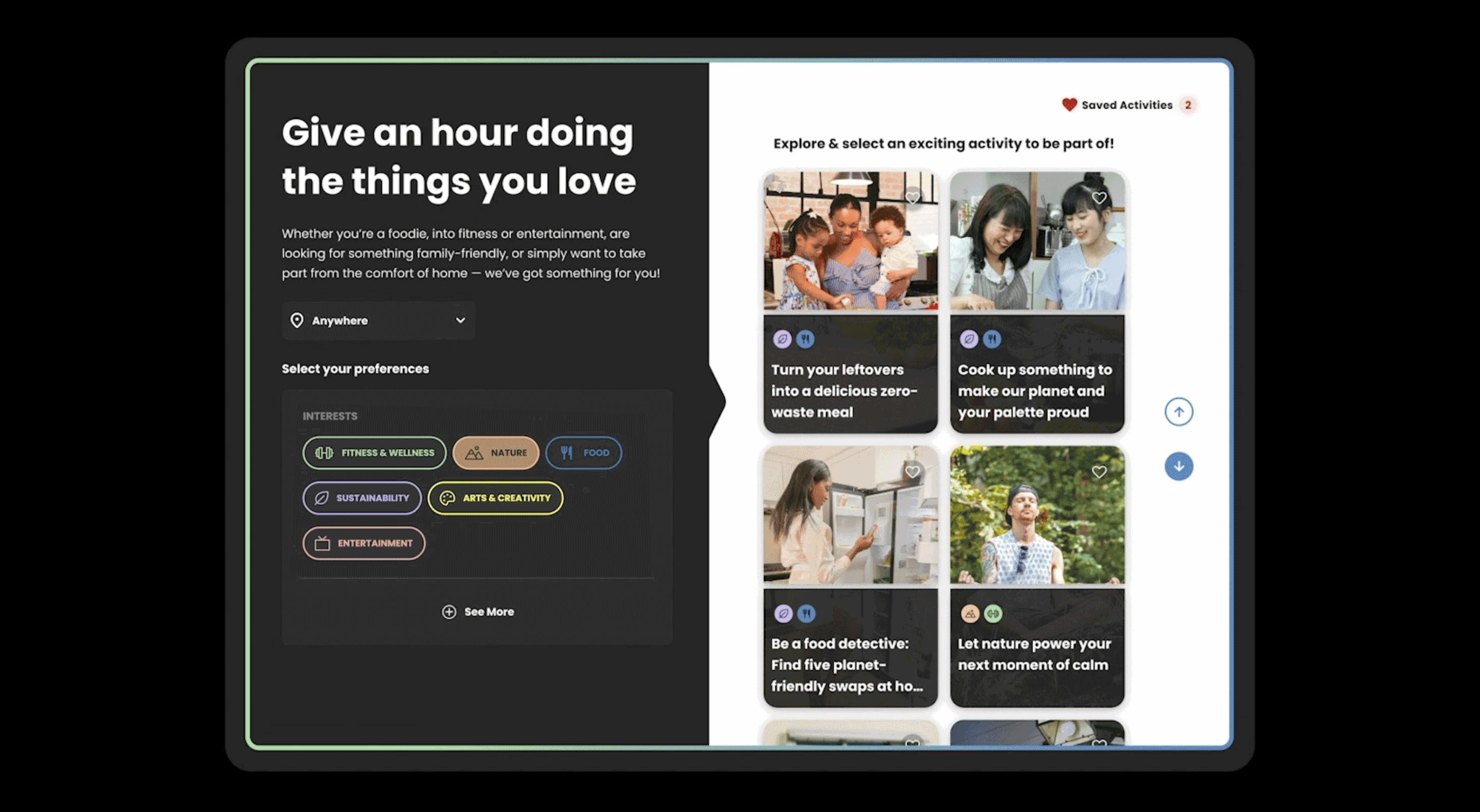 Give an hour doing the things you love

Whether you're a foodie, into fitness or entertainment, are looking for something family-friendly, or simply want to take part from the comfort of home — we've got something for you!

Anywhere

Select your preferences

INTERESTS

FITNESS & WELLNESS

NATURE

FOOD

SUSTAINABILITY

ARTS & CREATIVITY

ENTERTAINMENT

See More

Saved Activities 2

Explore & select an exciting activity to be part of!

Turn your leftovers into a delicious zero-waste meal

Cook up something to make our planet and your palette proud

Be a food detective: Find five planet-friendly swaps at ho...

Let nature power your next moment of calm